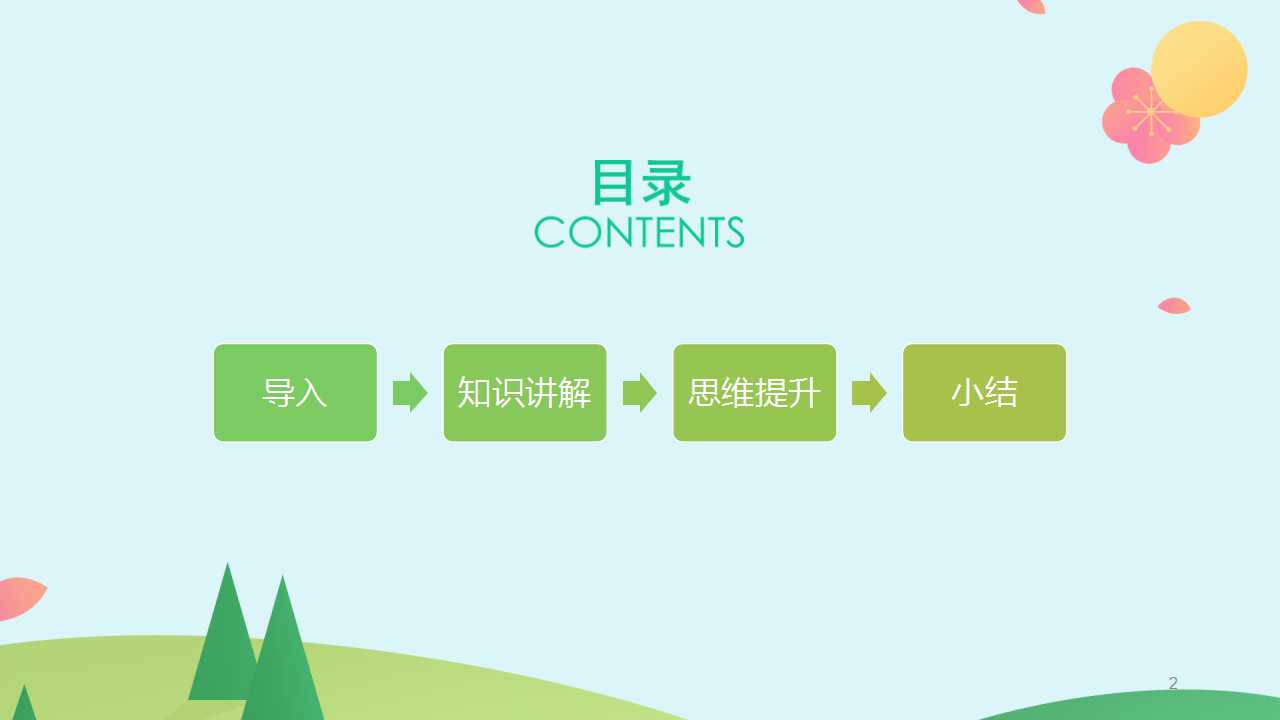 目录
CONTENTS

导入

知识讲解

思维提升

小结

2